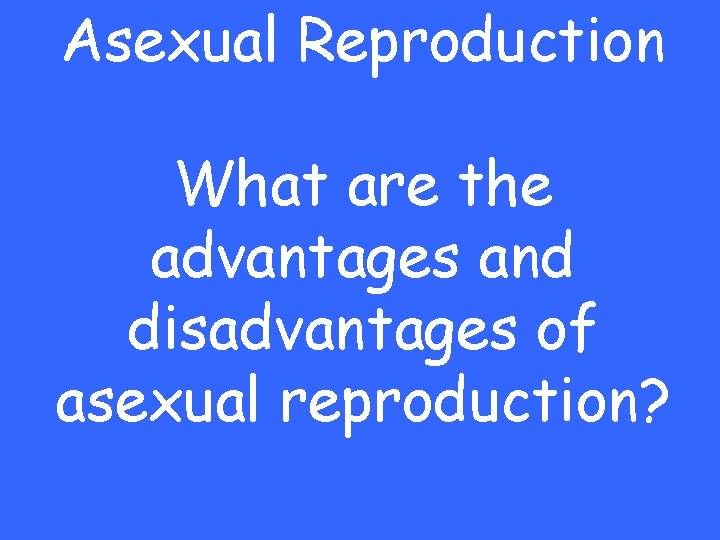 Asexual Reproduction

What are the advantages and disadvantages of asexual reproduction?